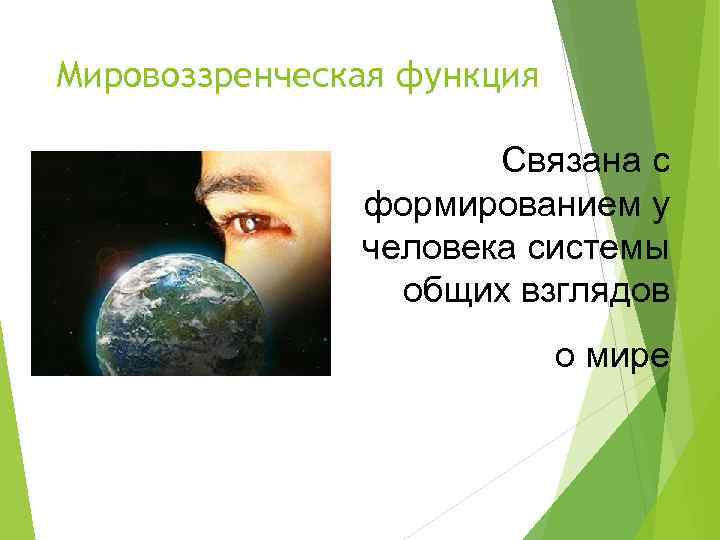 Мировоззренческая функция

Связана с формированием у человека системы общих взглядов

о мире